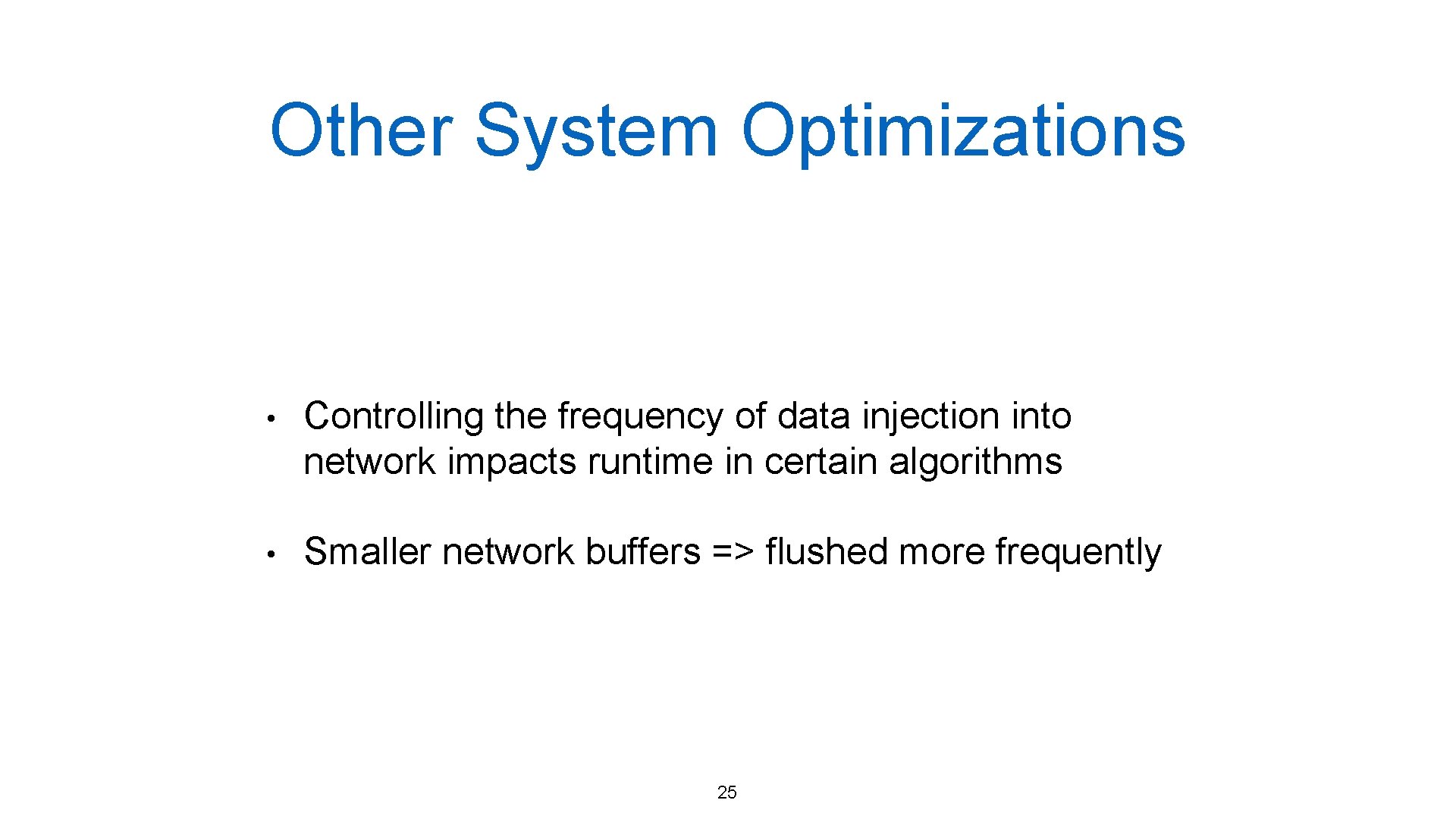 Other System Optimizations

• Controlling the frequency of data injection into network impacts runtime in certain algorithms

• Smaller network buffers => flushed more frequently

25